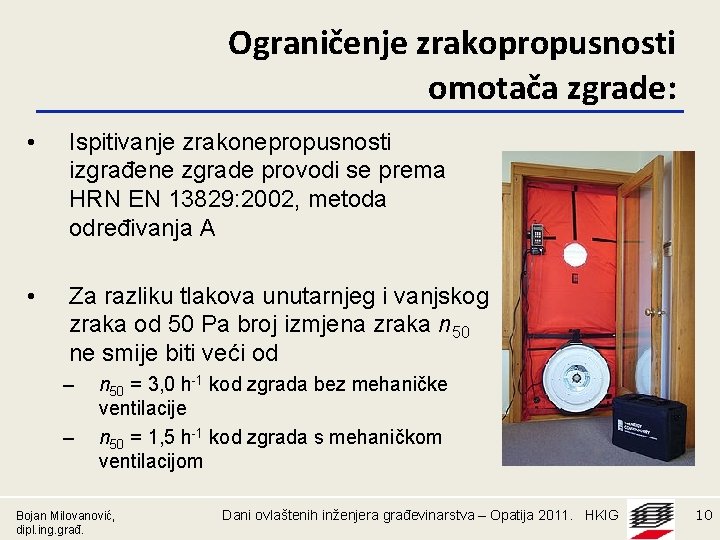 Ograničenje zrakopropusnosti omotača zgrade:

• Ispitivanje zrakonepropusnosti izgrađene zgrade provodi se prema HRN EN 13829:2002, metoda određivanja A

• Za razliku tlakova unutarnjeg i vanjskog zraka od 50 Pa broj izmjena zraka $n_{50}$ ne smije biti veći od

– $n_{50}$ = 3,0 $h^{-1}$ kod zgrada bez mehaničke ventilacije

– $n_{50}$ = 1,5 $h^{-1}$ kod zgrada s mehaničkom ventilacijom

Bojan Milovanović, dipl.ing.građ.

Dani ovlaštenih inženjera građevinarstva – Opatija 2011. HKIG

10